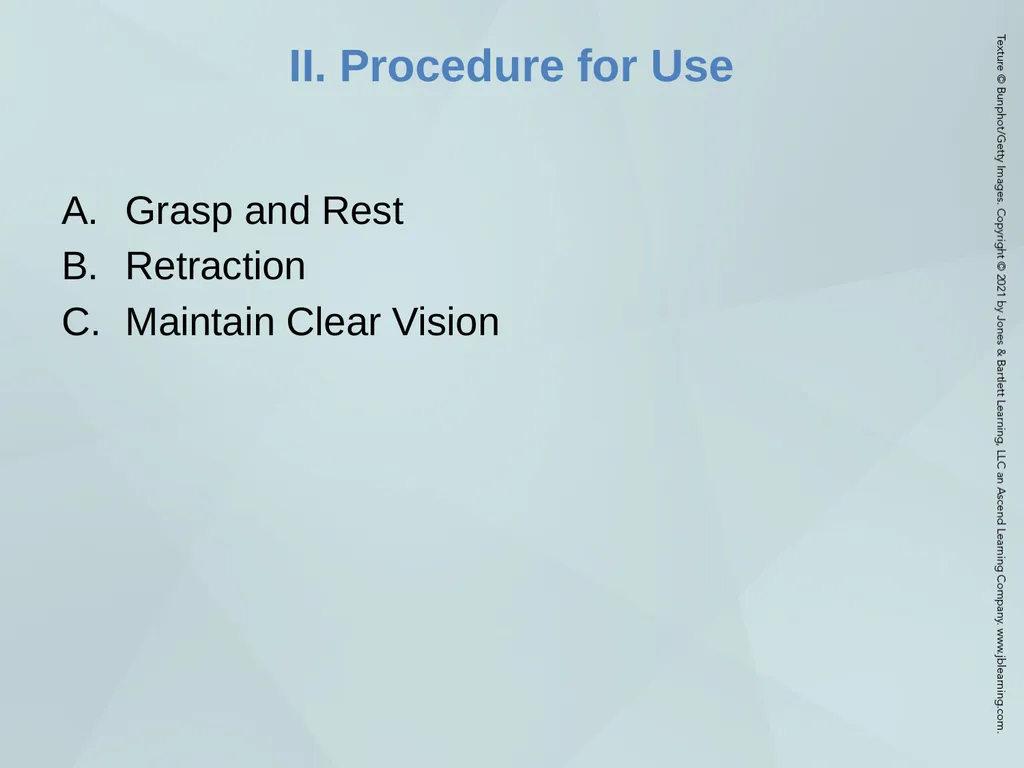 II. Procedure for Use

A. Grasp and Rest
B. Retraction
C. Maintain Clear Vision

Texture © Bunphot/Getty Images. Copyright © 2021 by Jones & Bartlett Learning, LLC an Ascend Learning Company. www.jblearning.com.